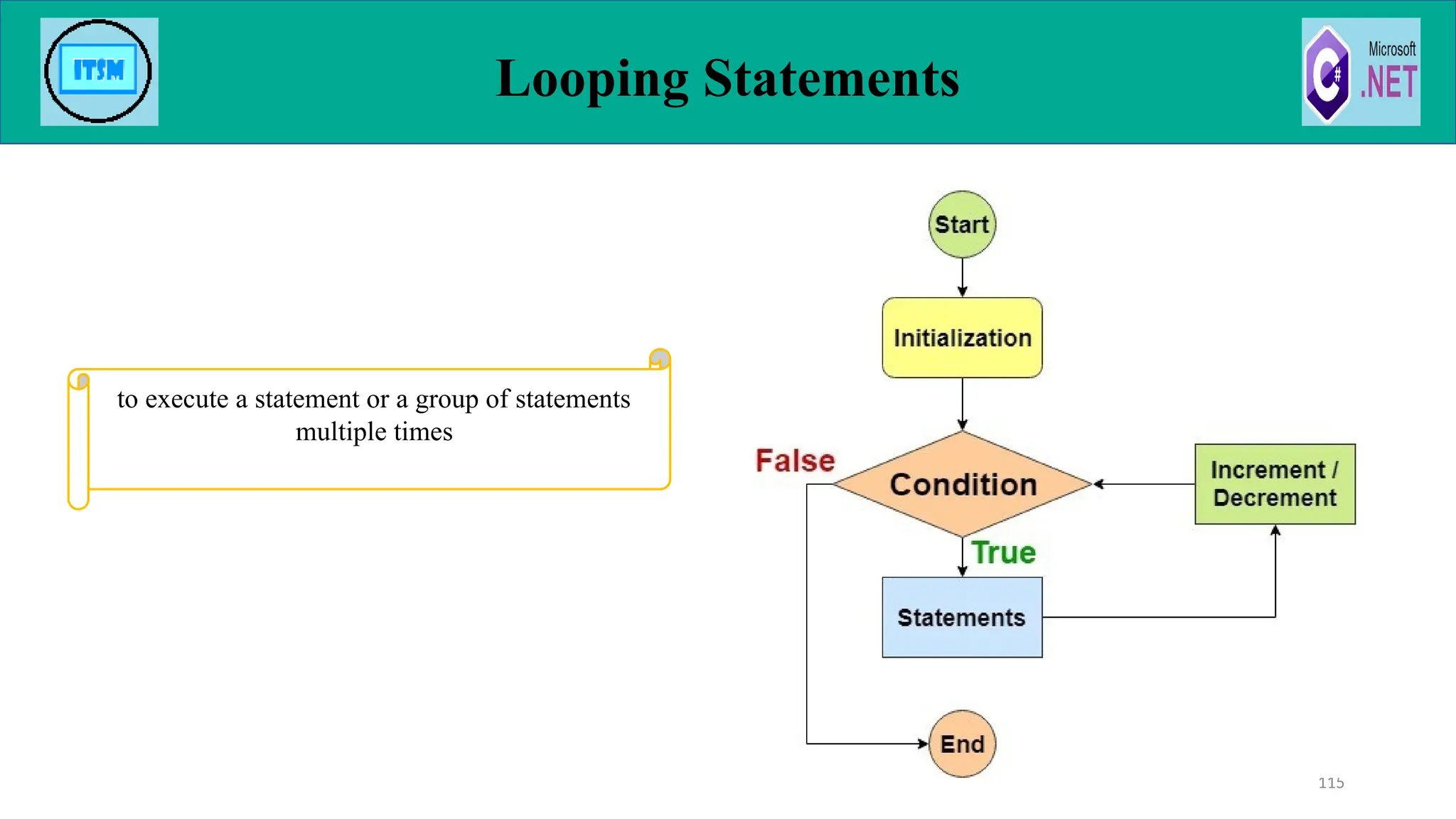 ITSM

Looping Statements

C# Microsoft .NET

to execute a statement or a group of statements multiple times

Start

Initialization

False

Condition

Increment / Decrement

True

Statements

End

115